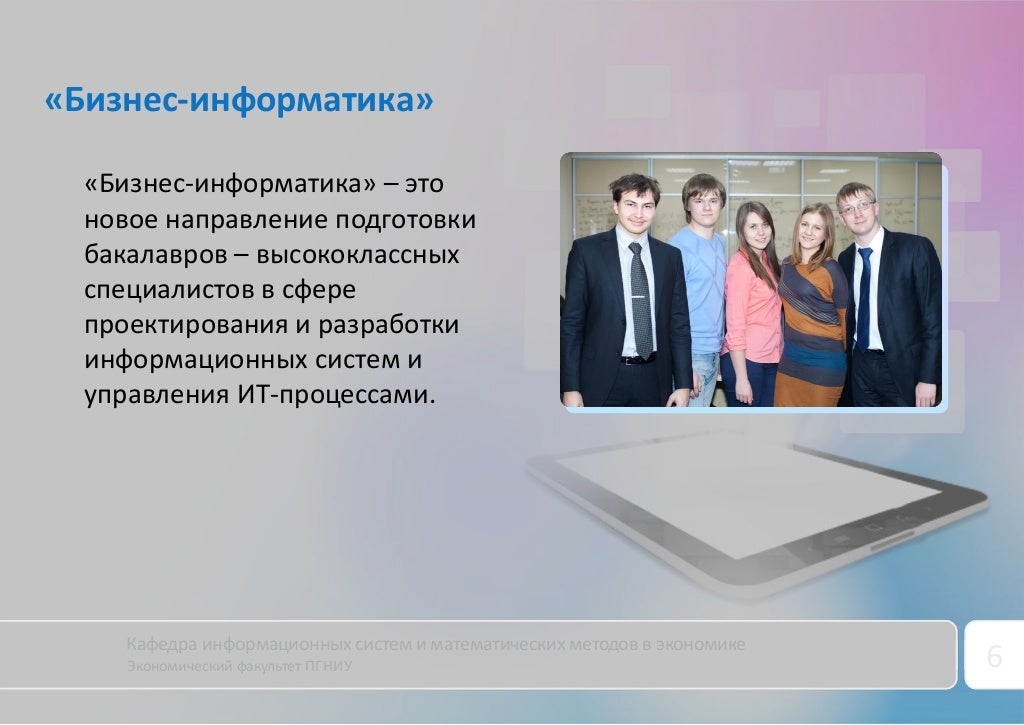 «Бизнес-информатика»

«Бизнес-информатика» – это новое направление подготовки бакалавров – высококлассных специалистов в сфере проектирования и разработки информационных систем и управления ИТ-процессами.

Кафедра информационных систем и математических методов в экономике
Экономический факультет ПГНИУ

6